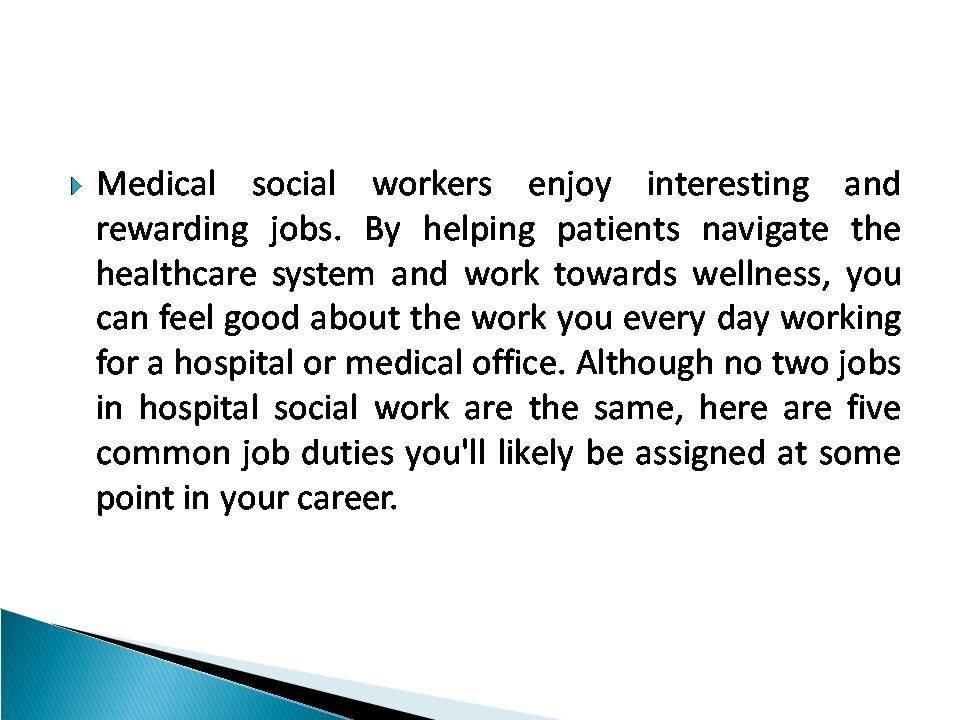 Medical social workers enjoy interesting and rewarding jobs. By helping patients navigate the healthcare system and work towards wellness, you can feel good about the work you every day working for a hospital or medical office. Although no two jobs in hospital social work are the same, here are five common job duties you'll likely be assigned at some point in your career.